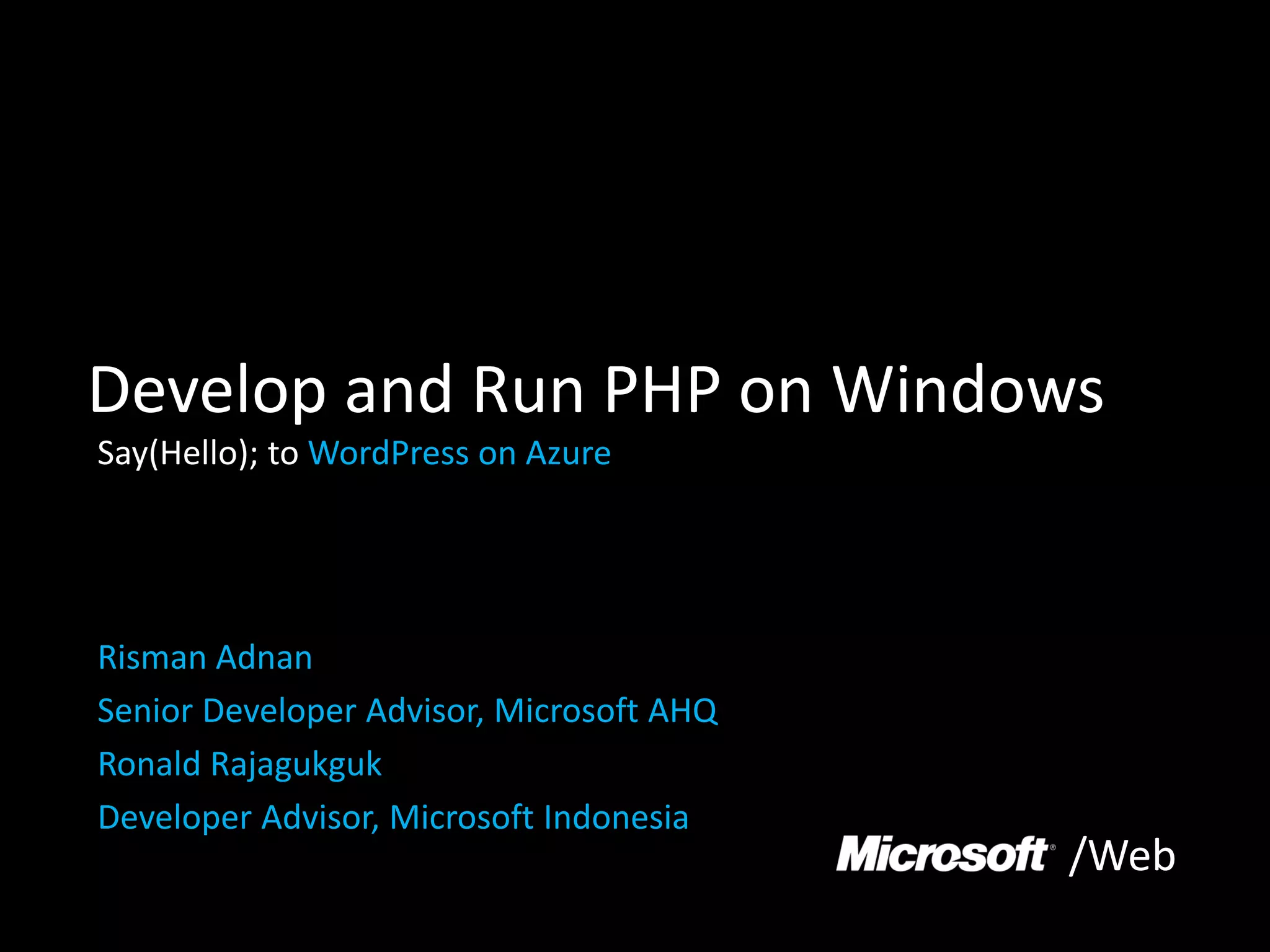 Develop and Run PHP on Windows

Say(Hello); to WordPress on Azure

Risman Adnan

Senior Developer Advisor, Microsoft AHQ

Ronald Rajagukguk

Developer Advisor, Microsoft Indonesia

Microsoft® /Web